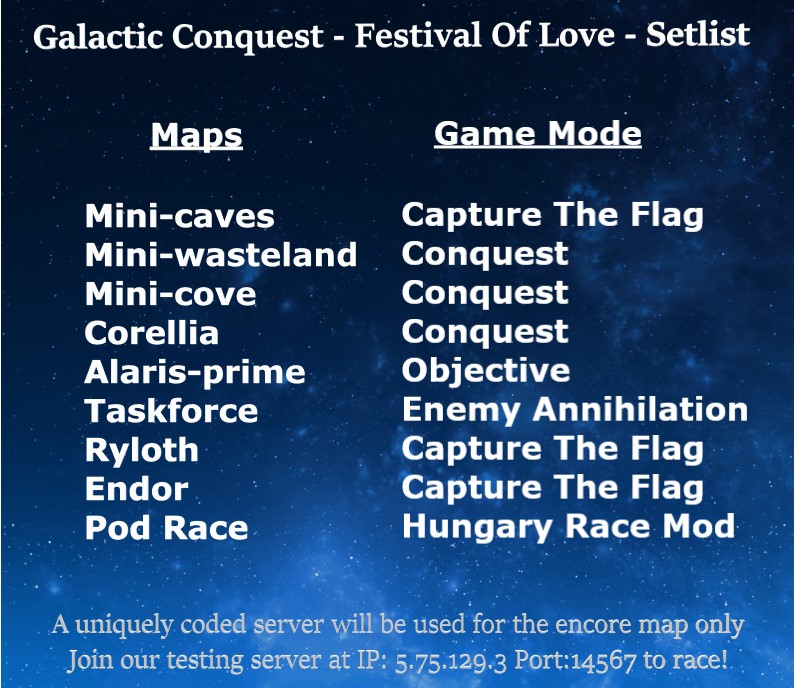 Galactic Conquest - Festival Of Love - Setlist

| Maps | Game Mode |
|---|---|
| Mini-caves | Capture The Flag |
| Mini-wasteland | Conquest |
| Mini-cove | Conquest |
| Corellia | Conquest |
| Alaris-prime | Objective |
| Taskforce | Enemy Annihilation |
| Ryloth | Capture The Flag |
| Endor | Capture The Flag |
| Pod Race | Hungary Race Mod |

A uniquely coded server will be used for the encore map only
Join our testing server at IP: 5.75.129.3 Port:14567 to race!